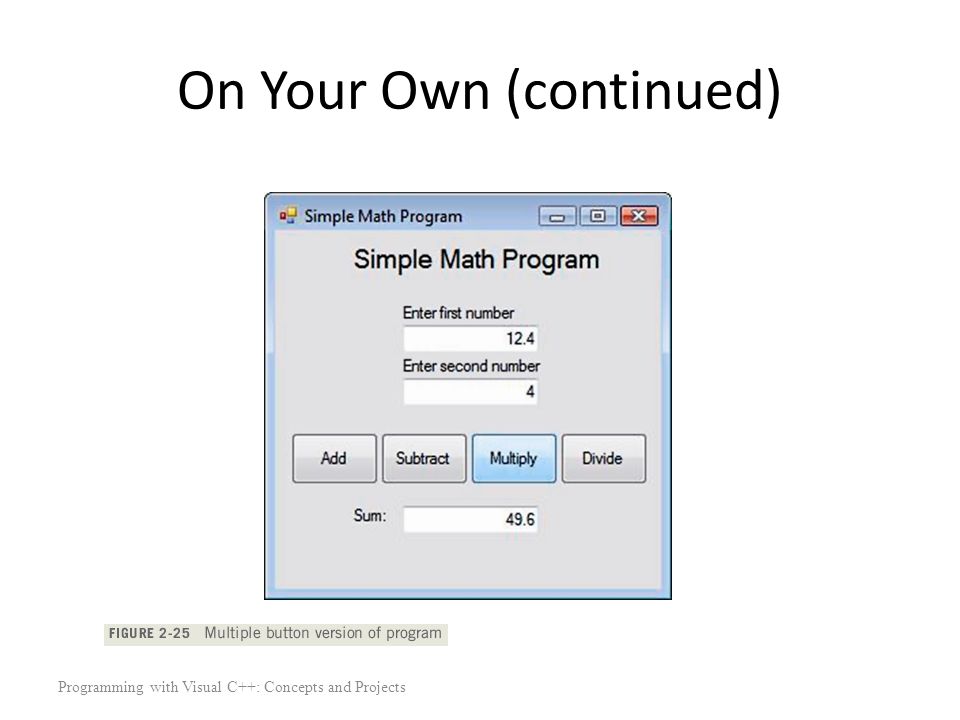 On Your Own (continued)

Simple Math Program

Simple Math Program

Enter first number

12.4

Enter second number

4

Add

Subtract

Multiply

Divide

Sum:

49.6

FIGURE 2-25 Multiple button version of program

Programming with Visual C++: Concepts and Projects